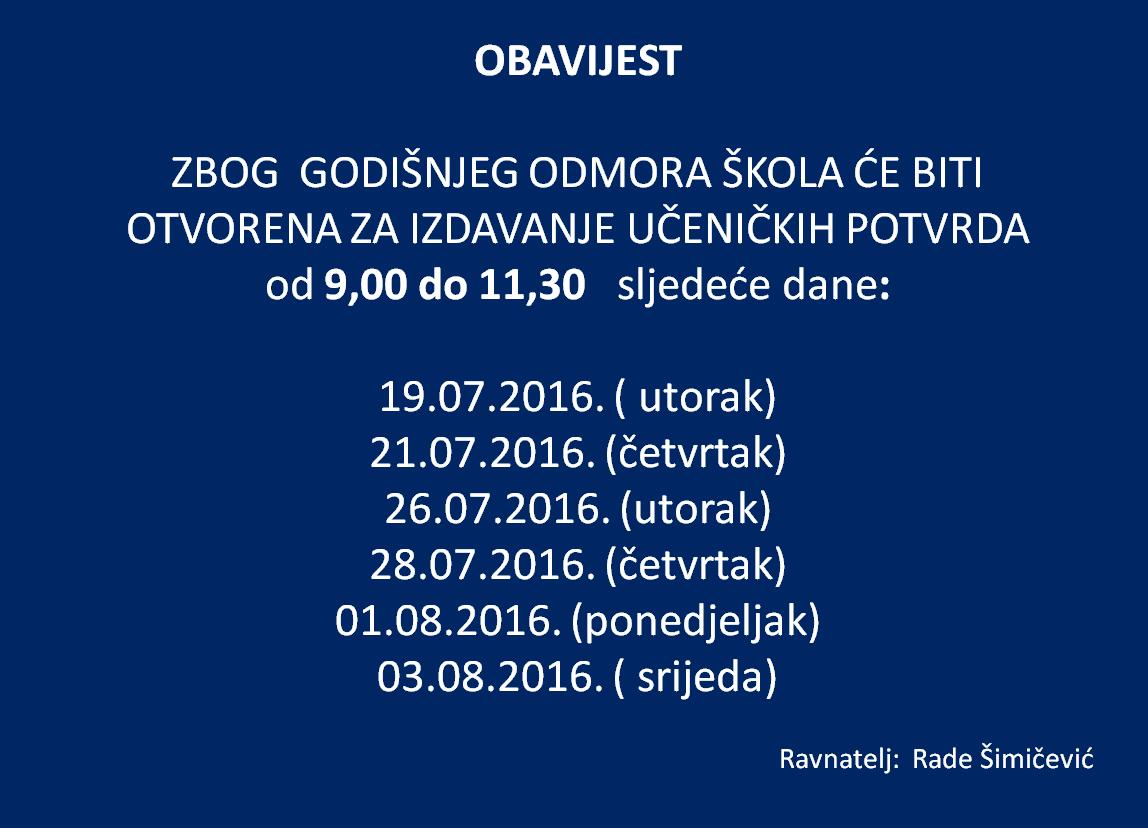 OBAVIJEST

ZBOG GODIŠNJEG ODMORA ŠKOLA ĆE BITI OTVORENA ZA IZDAVANJE UČENIČKIH POTVRDA od 9,00 do 11,30 sljedeće dane:

19.07.2016. ( utorak)
21.07.2016. (četvrtak)
26.07.2016. (utorak)
28.07.2016. (četvrtak)
01.08.2016. (ponedjeljak)
03.08.2016. ( srijeda)

Ravnatelj: Rade Šimičević